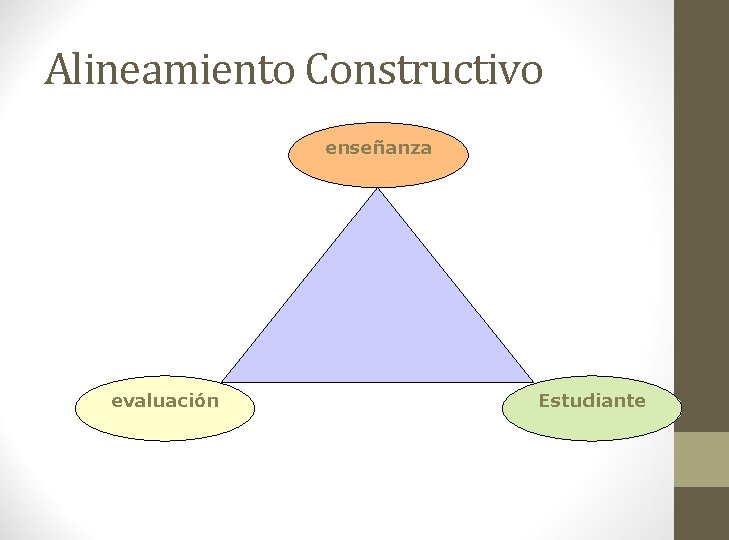 Alineamiento Constructivo

enseñanza

evaluación

Estudiante